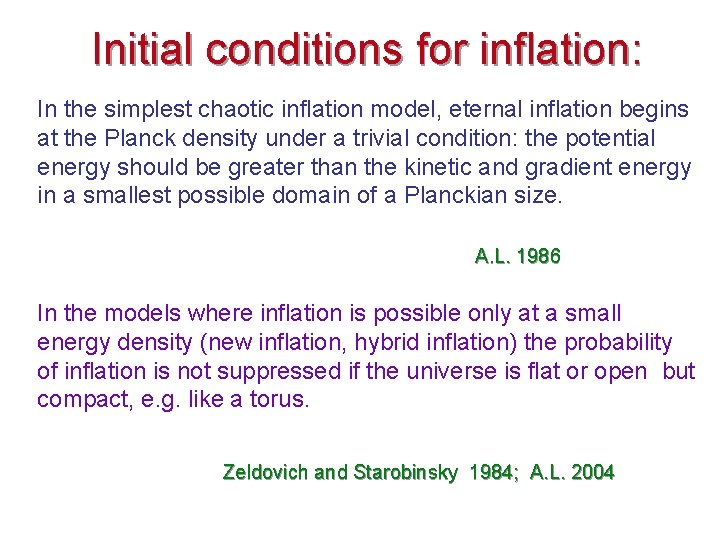 Initial conditions for inflation:

In the simplest chaotic inflation model, eternal inflation begins at the Planck density under a trivial condition: the potential energy should be greater than the kinetic and gradient energy in a smallest possible domain of a Planckian size.

A.L. 1986

In the models where inflation is possible only at a small energy density (new inflation, hybrid inflation) the probability of inflation is not suppressed if the universe is flat or open but compact, e.g. like a torus.

Zeldovich and Starobinsky 1984; A.L. 2004